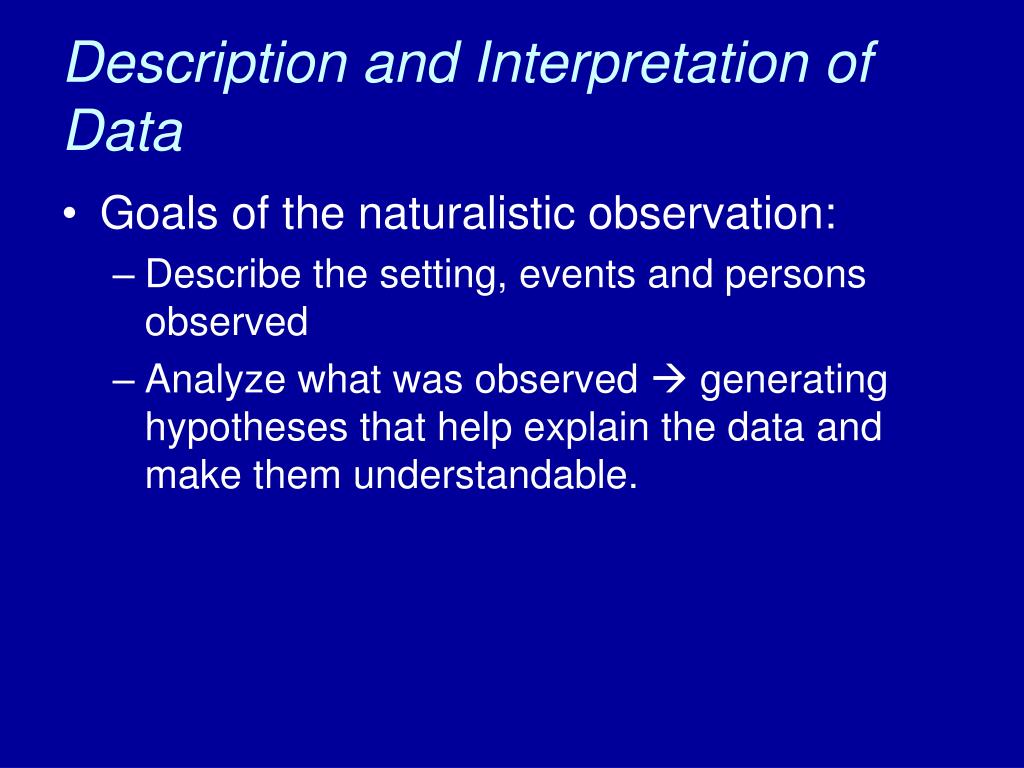 Description and Interpretation of Data

• Goals of the naturalistic observation:
– Describe the setting, events and persons observed
– Analyze what was observed → generating hypotheses that help explain the data and make them understandable.